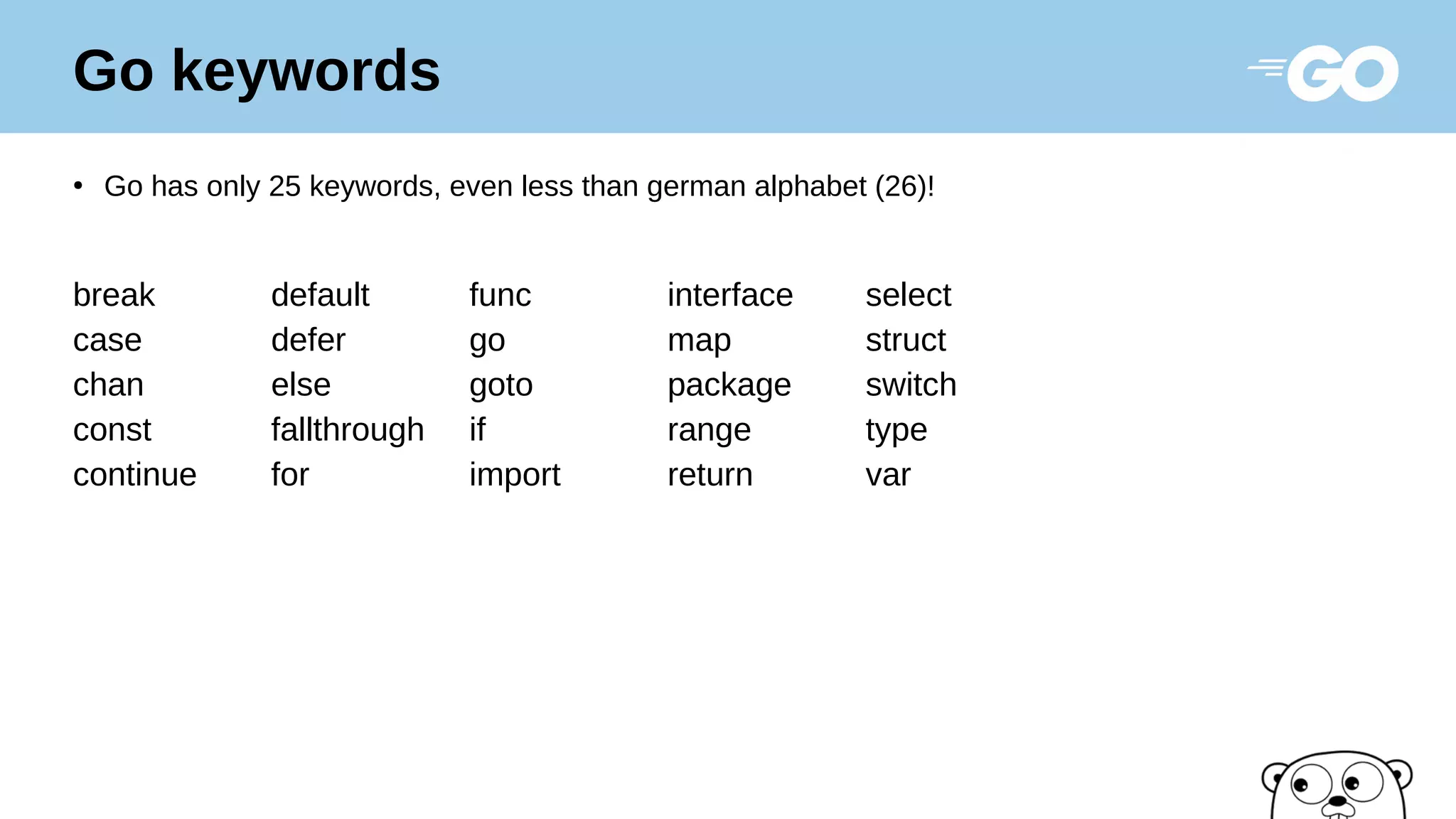 Go keywords

GO

• Go has only 25 keywords, even less than german alphabet (26)!

break
case
chan
const
continue

default
defer
else
fallthrough
for

func
go
goto
if
import

interface
map
package
range
return

select
struct
switch
type
var